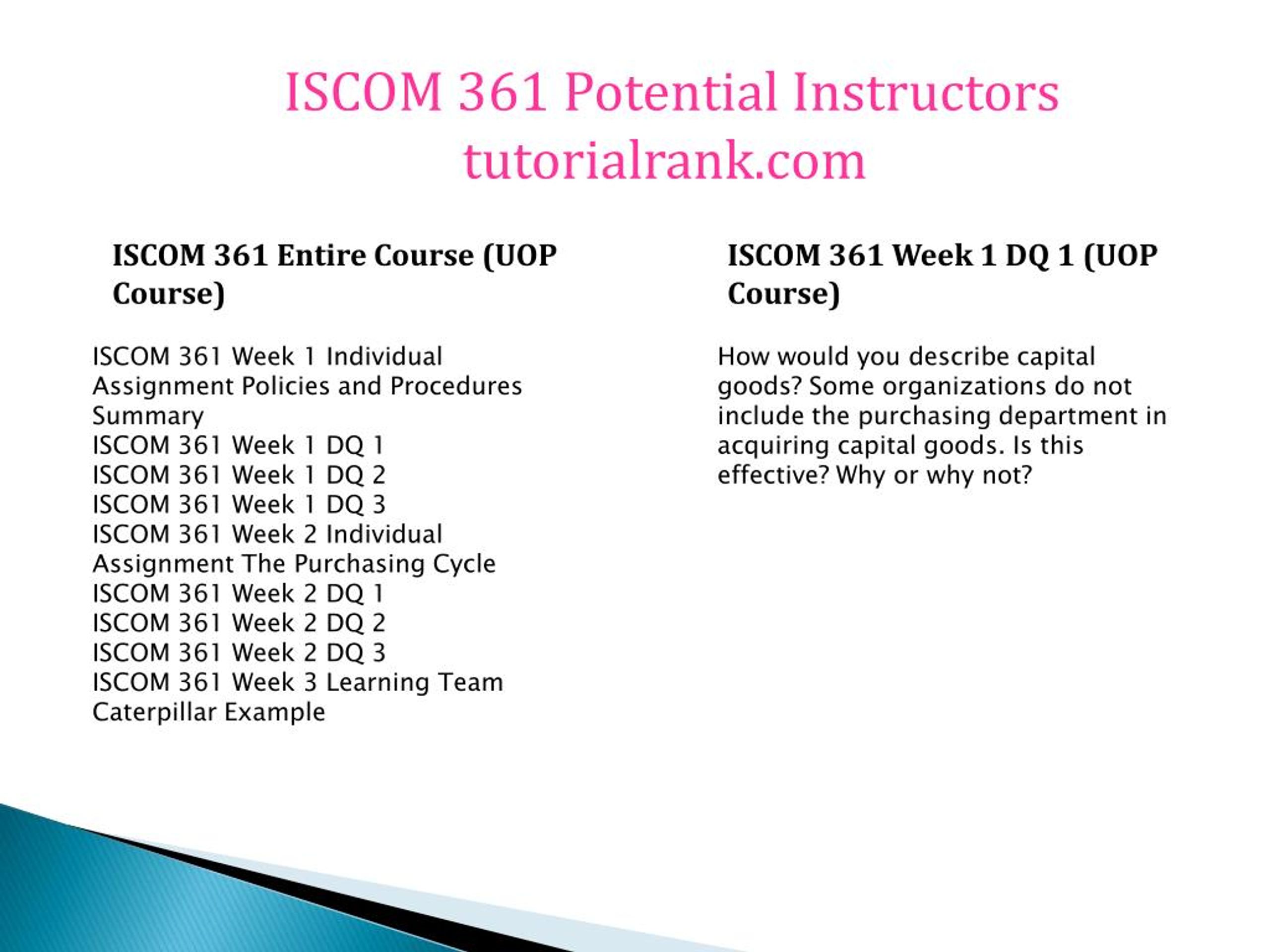 ISCOM 361 Potential Instructors tutorialrank.com

ISCOM 361 Entire Course (UOP Course)

ISCOM 361 Week 1 Individual Assignment Policies and Procedures Summary
ISCOM 361 Week 1 DQ 1
ISCOM 361 Week 1 DQ 2
ISCOM 361 Week 1 DQ 3
ISCOM 361 Week 2 Individual Assignment The Purchasing Cycle
ISCOM 361 Week 2 DQ 1
ISCOM 361 Week 2 DQ 2
ISCOM 361 Week 2 DQ 3
ISCOM 361 Week 3 Learning Team Caterpillar Example

ISCOM 361 Week 1 DQ 1 (UOP Course)

How would you describe capital goods? Some organizations do not include the purchasing department in acquiring capital goods. Is this effective? Why or why not?